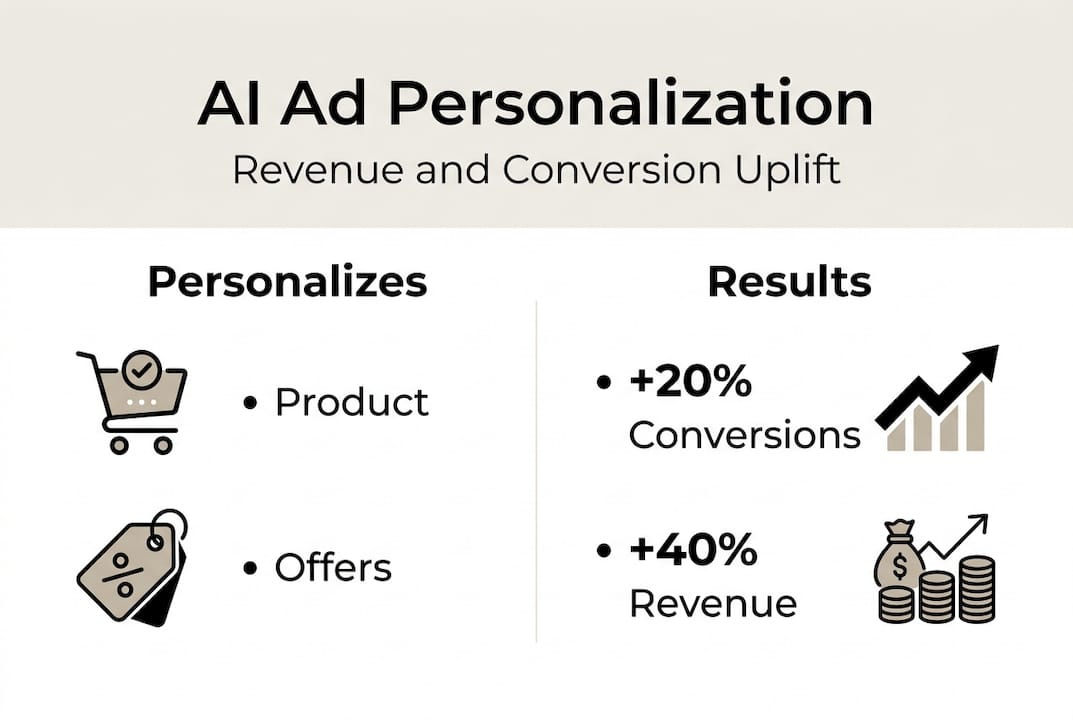 AI Ad Personalization

Revenue and Conversion Uplift

Personalizes

• Product

• Offers

Results

• +20% Conversions

• +40% Revenue